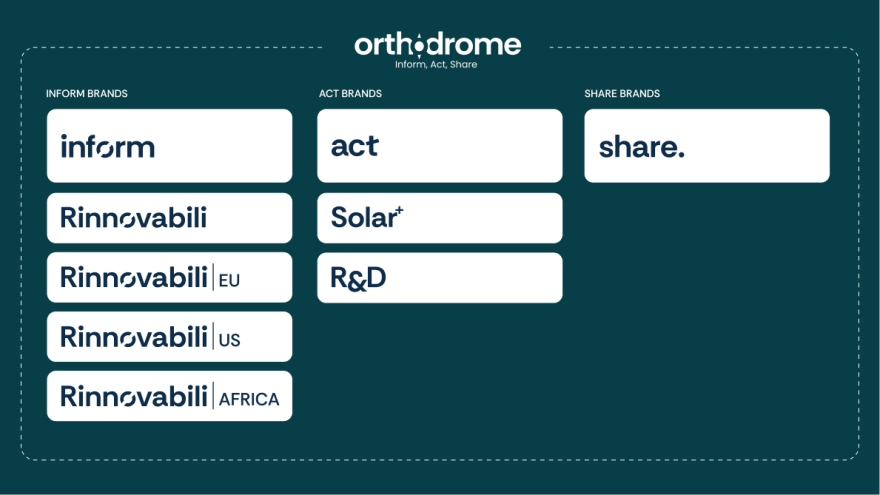 orthodrome
Inform, Act, Share

INFORM BRANDS

inform

Rinnovabili

Rinnovabili | EU

Rinnovabili | US

Rinnovabili | AFRICA

ACT BRANDS

act

Solar+

R&D

SHARE BRANDS

share.